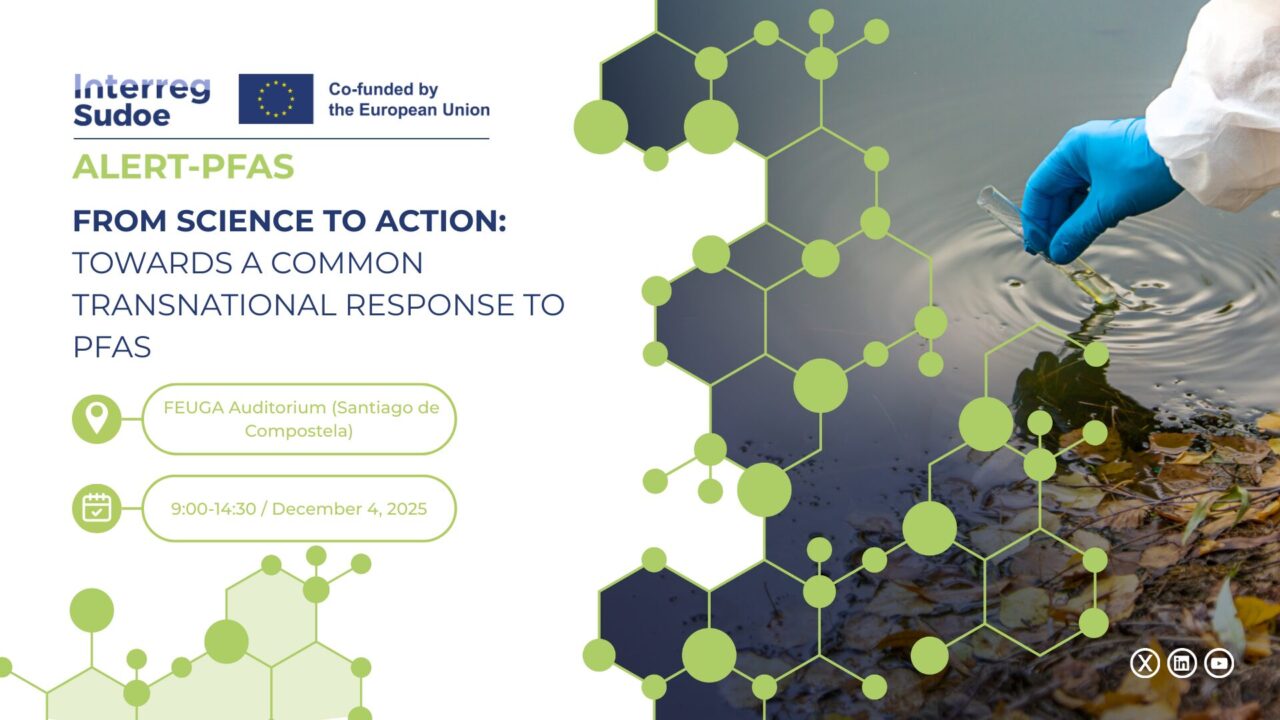 Interreg Sudoe

Co-funded by the European Union

ALERT-PFAS

FROM SCIENCE TO ACTION: TOWARDS A COMMON TRANSNATIONAL RESPONSE TO PFAS

FEUGA Auditorium (Santiago de Compostela)

9:00-14:30 / December 4, 2025